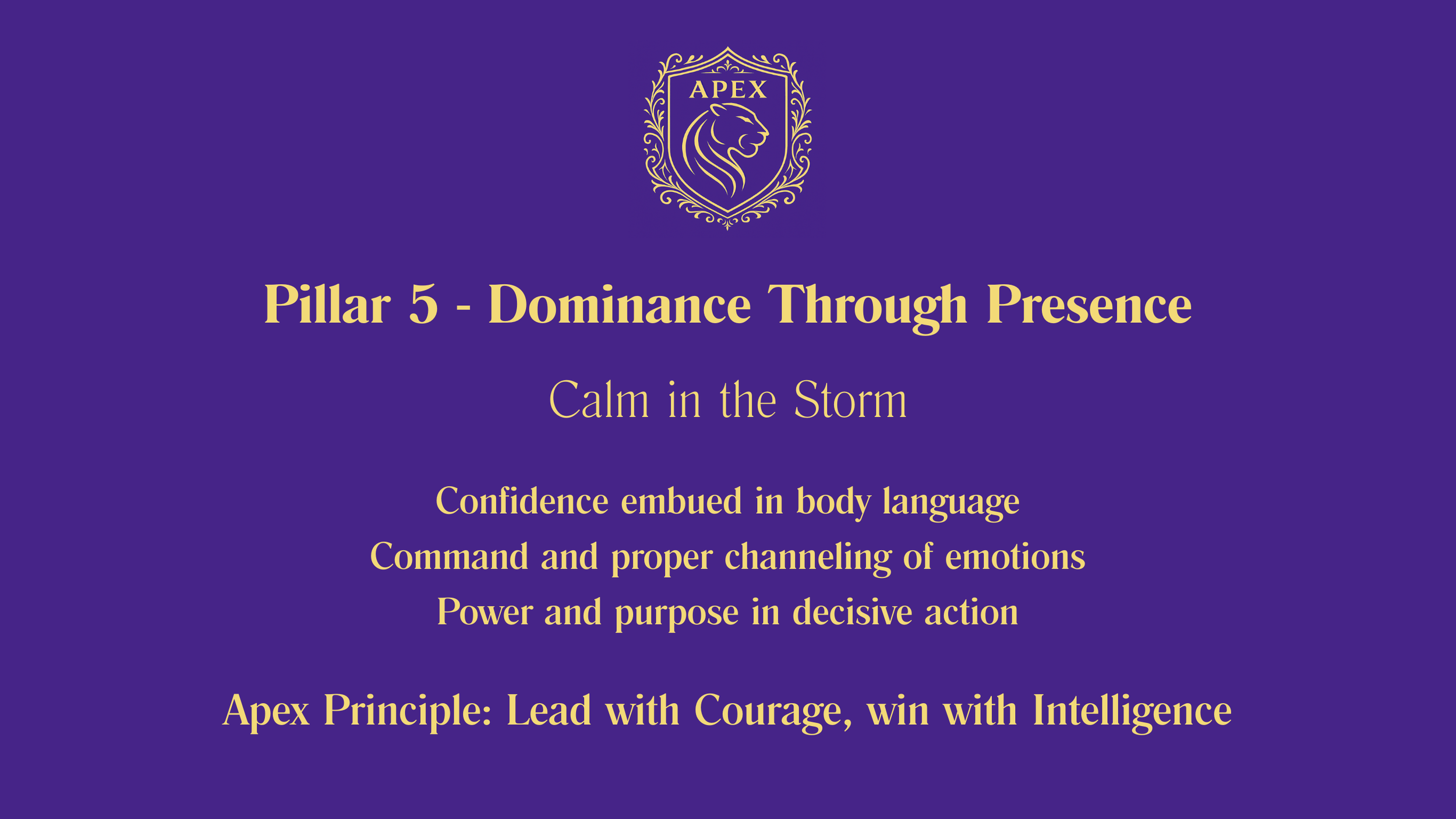 APEX

Pillar 5 - Dominance Through Presence

Calm in the Storm

Confidence embued in body language
Command and proper channeling of emotions
Power and purpose in decisive action

Apex Principle: Lead with Courage, win with Intelligence